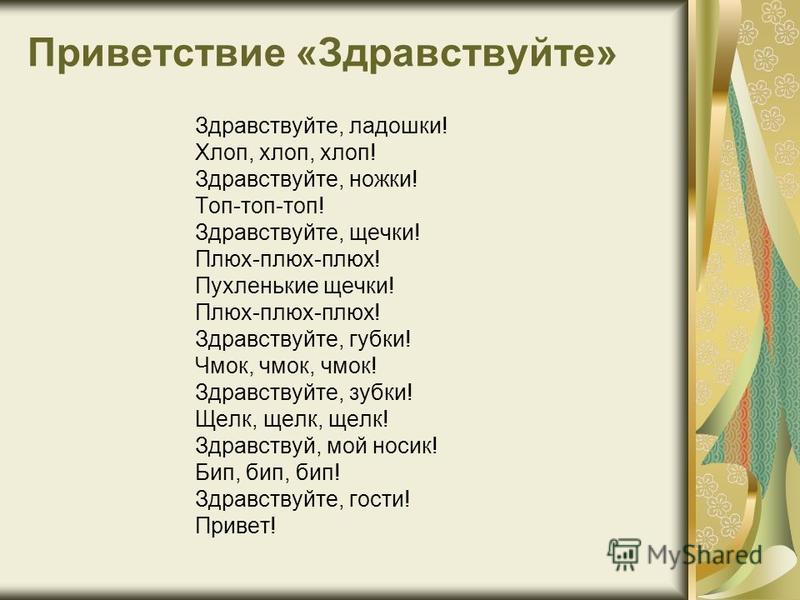 Приветствие «Здравствуйте»

Здравствуйте, ладошки!
Хлоп, хлоп, хлоп!
Здравствуйте, ножки!
Топ-топ-топ!
Здравствуйте, щечки!
Плюх-плюх-плюх!
Пухленькие щечки!
Плюх-плюх-плюх!
Здравствуйте, губки!
Чмок, чмок, чмок!
Здравствуйте, зубки!
Щелк, щелк, щелк!
Здравствуй, мой носик!
Бип, бип, бип!
Здравствуйте, гости!
Привет!

MyShared